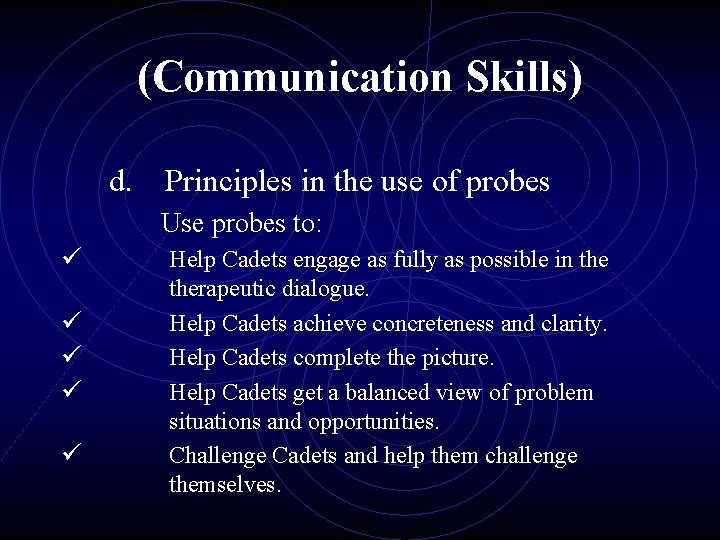 (Communication Skills)

d. Principles in the use of probes

Use probes to:

✓ Help Cadets engage as fully as possible in the therapeutic dialogue.

✓ Help Cadets achieve concreteness and clarity.

✓ Help Cadets complete the picture.

✓ Help Cadets get a balanced view of problem situations and opportunities.

✓ Challenge Cadets and help them challenge themselves.